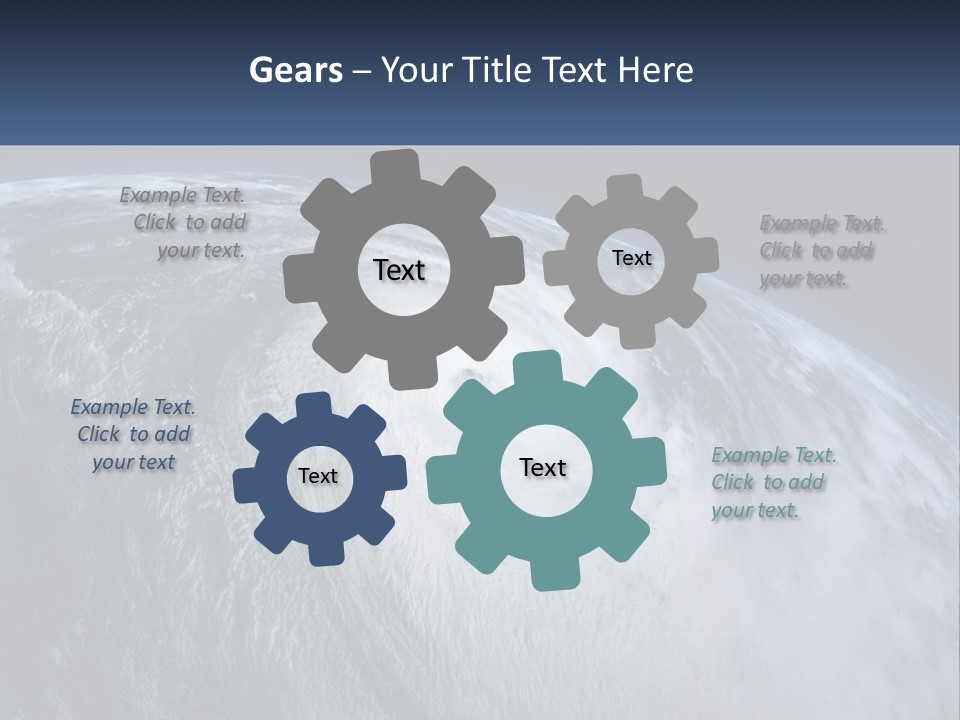 Gears – Your Title Text Here

Example Text. Click to add your text.

Text

Text

Example Text. Click to add your text.

Example Text. Click to add your text

Text

Text

Example Text. Click to add your text.